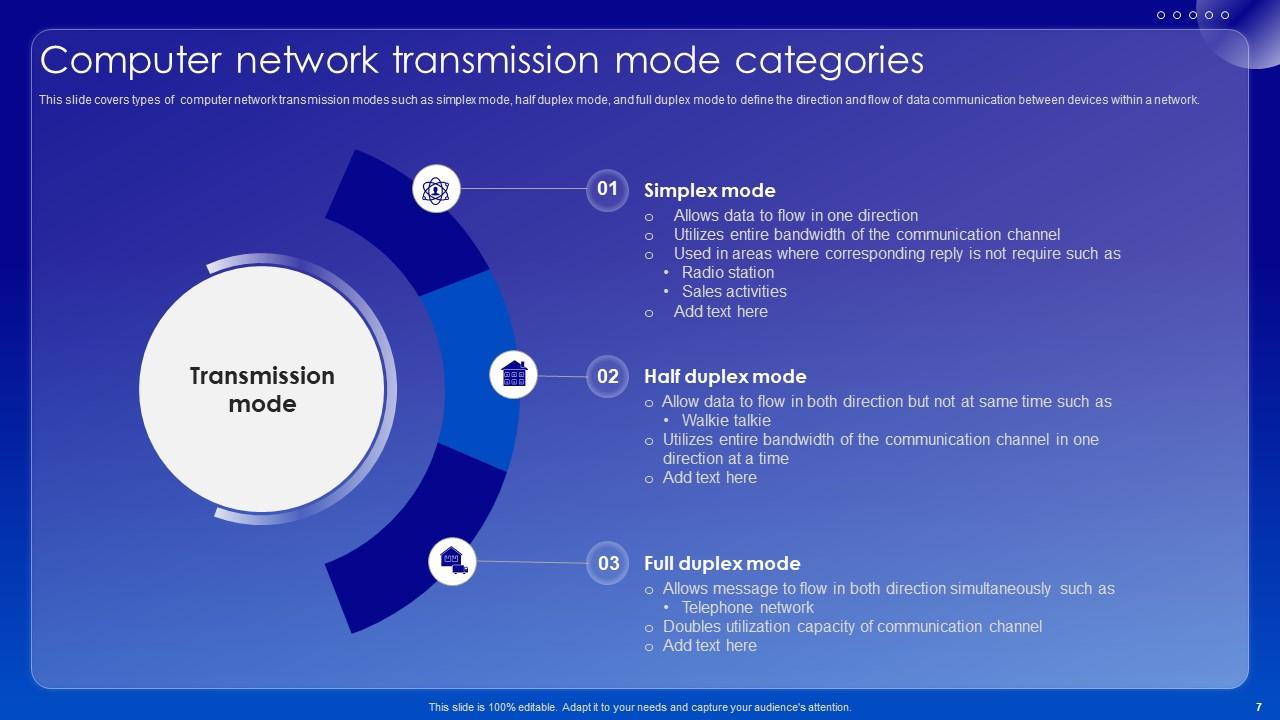 Computer network transmission mode categories

This slide covers types of computer network transmission modes such as simplex mode, half duplex mode, and full duplex mode to define the direction and flow of data communication between devices within a network.

Transmission mode

01 Simplex mode

o Allows data to flow in one direction
o Utilizes entire bandwidth of the communication channel
o Used in areas where corresponding reply is not require such as
• Radio station
• Sales activities
o Add text here

02 Half duplex mode

o Allow data to flow in both direction but not at same time such as
• Walkie talkie
o Utilizes entire bandwidth of the communication channel in one direction at a time
o Add text here

03 Full duplex mode

o Allows message to flow in both direction simultaneously such as
• Telephone network
o Doubles utilization capacity of communication channel
o Add text here

This slide is 100% editable. Adapt it to your needs and capture your audience's attention.

7